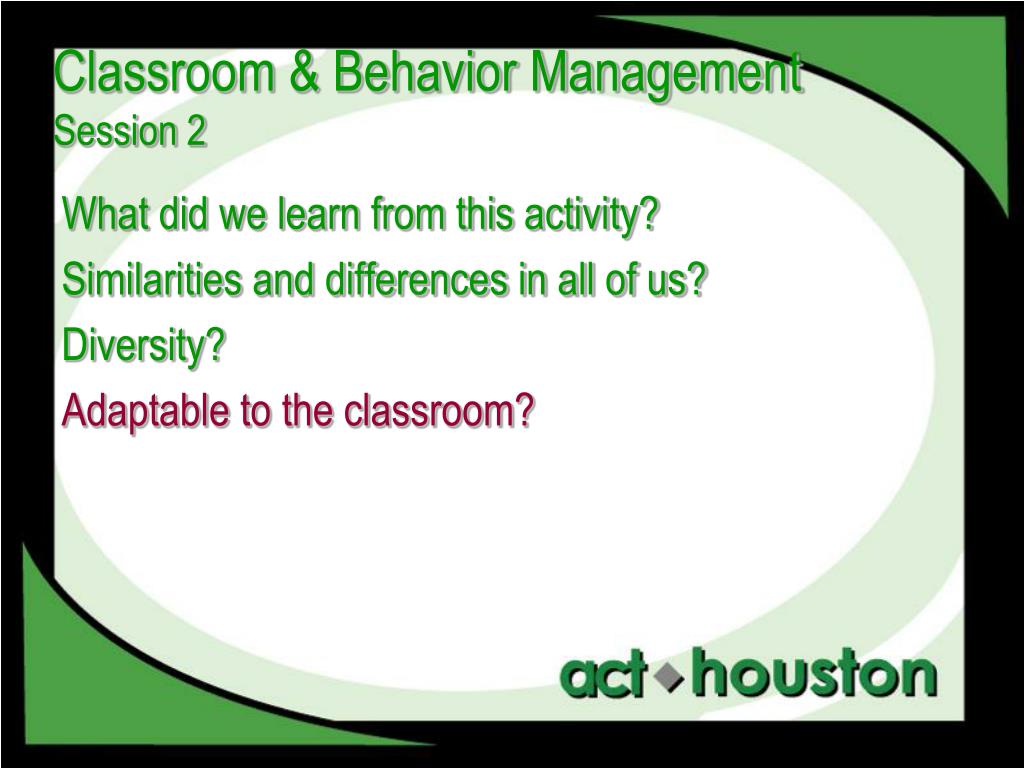 Classroom & Behavior Management
Session 2

What did we learn from this activity?

Similarities and differences in all of us?

Diversity?

Adaptable to the classroom?

act houston